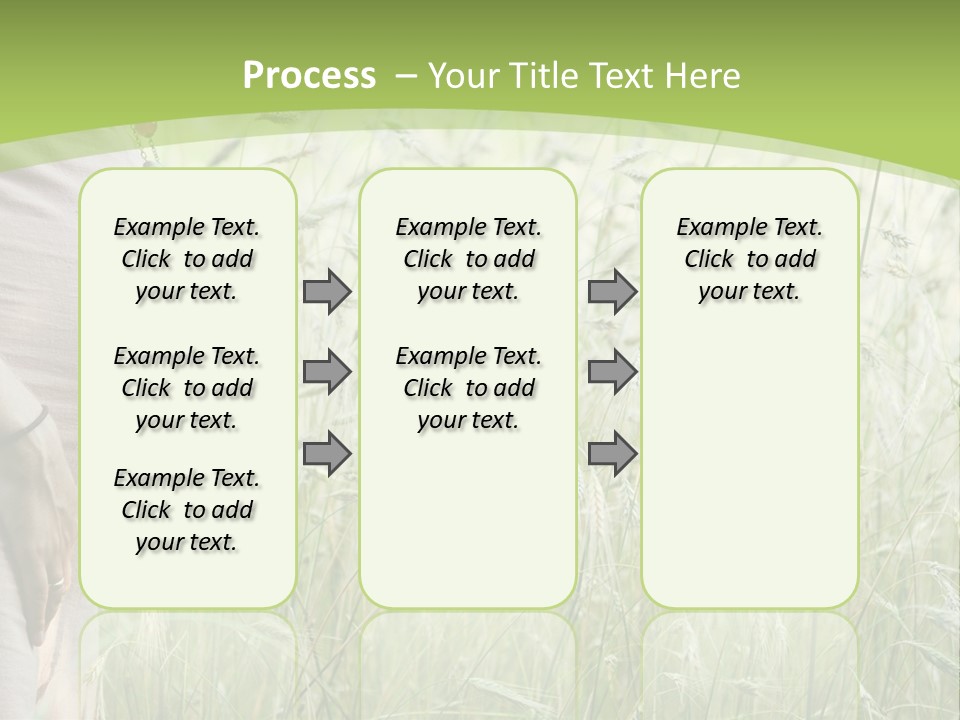 Process – Your Title Text Here

Example Text. Click to add your text.

Example Text. Click to add your text.

Example Text. Click to add your text.

Example Text. Click to add your text.

Example Text. Click to add your text.

Example Text. Click to add your text.